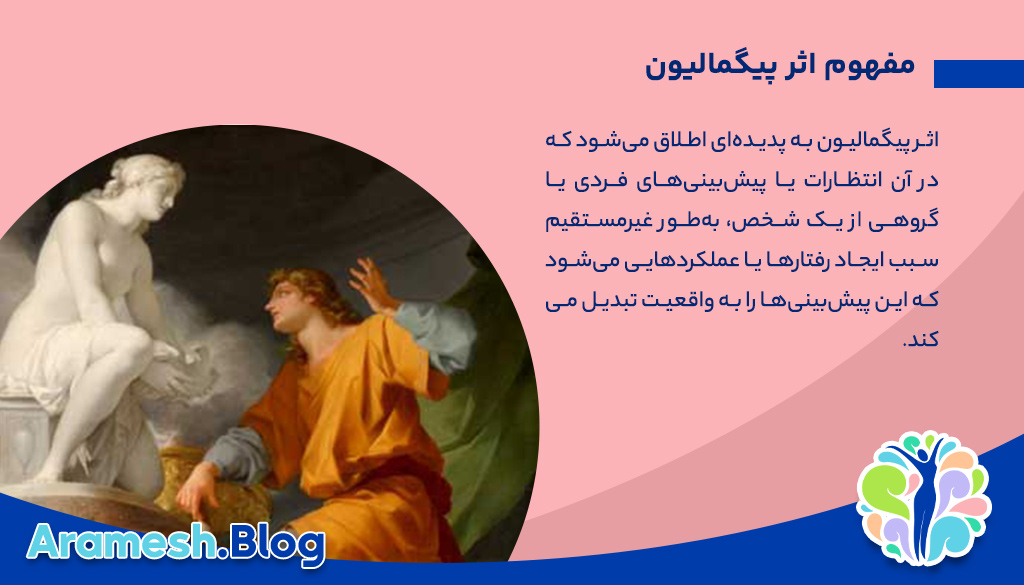 مفهوم اثر پیگمالیون

اثر پیگمالیون به پدیده‌ای اطلاق می‌شود که در آن انتظارات یا پیش‌بینی‌های فردی یا گروهی از یک شخص، به‌طور غیرمستقیم سبب ایجاد رفتارها یا عملکردهایی می‌شود که این پیش‌بینی‌ها را به واقعیت تبدیل می کند.

Aramesh.Blog